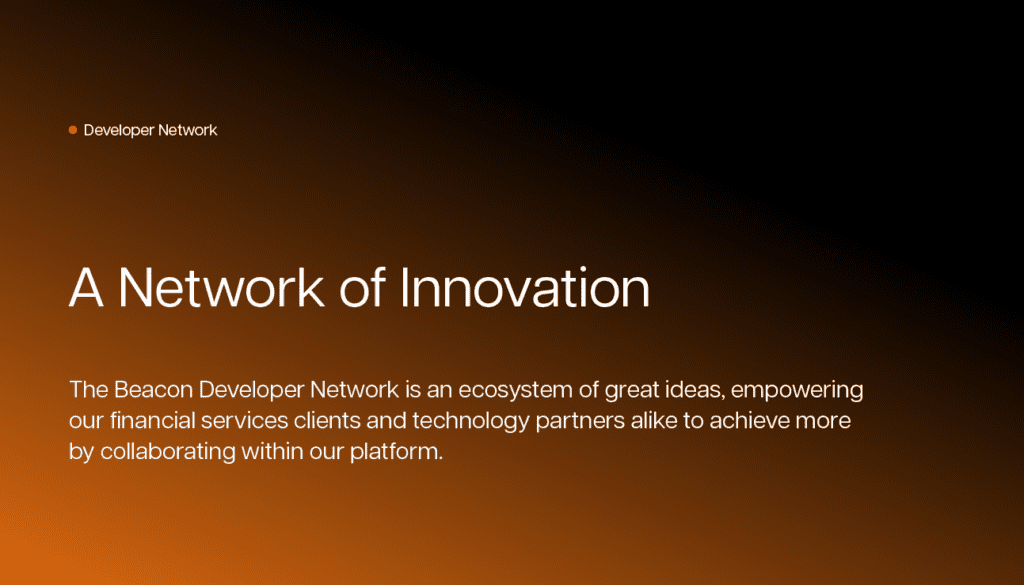 Developer Network

A Network of Innovation

The Beacon Developer Network is an ecosystem of great ideas, empowering our financial services clients and technology partners alike to achieve more by collaborating within our platform.